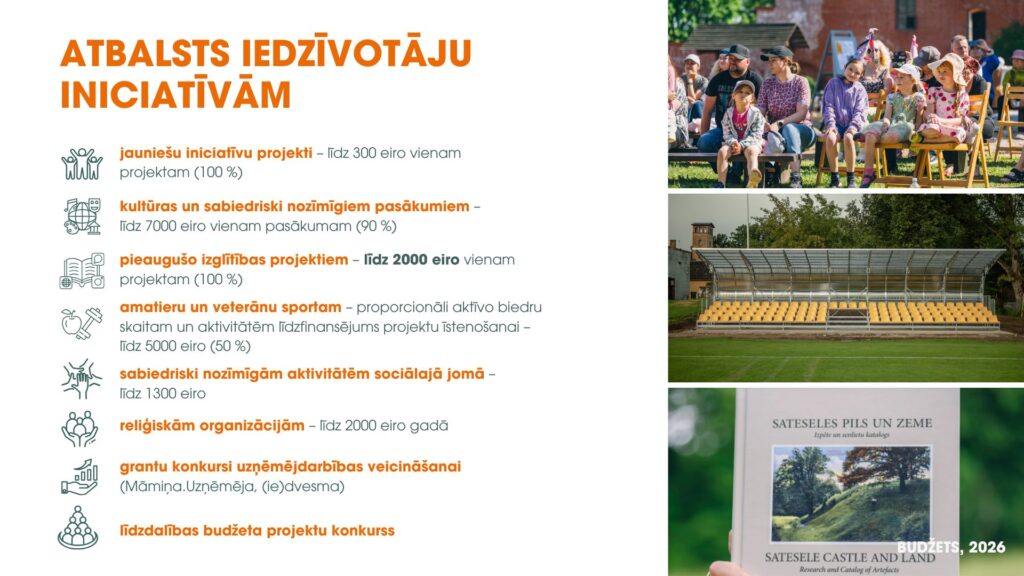 ATBALSTS IEDZĪVOTĀJU INICIATĪVĀM

jauniešu iniciatīvu projekti – līdz 300 eiro vienam projektam (100 %)

kultūras un sabiedriski nozīmīgiem pasākumiem – līdz 7000 eiro vienam pasākumam (90 %)

pieaugušo izglītības projektiem – līdz 2000 eiro vienam projektam (100 %)

amatieru un veterānu sportam – proporcionāli aktīvo biedru skaitam un aktivitātēm līdzfinansējums projektu īstenošanai – līdz 5000 eiro (50 %)

sabiedriski nozīmīgām aktivitātēm sociālajā jomā – līdz 1300 eiro

reliģiskām organizācijām – līdz 2000 eiro gadā

grantu konkursi uzņēmējdarbības veicināšanai (Māmiņa.Uzņēmēja, (ie)dvesma)

līdzdalības budžeta projektu konkurss

SATESELES PILS UN ZEME
Izpēte un senlietu katalogs

SATESELE CASTLE AND LAND
Research and Catalog of Artefacts

BUDŽETS, 2026